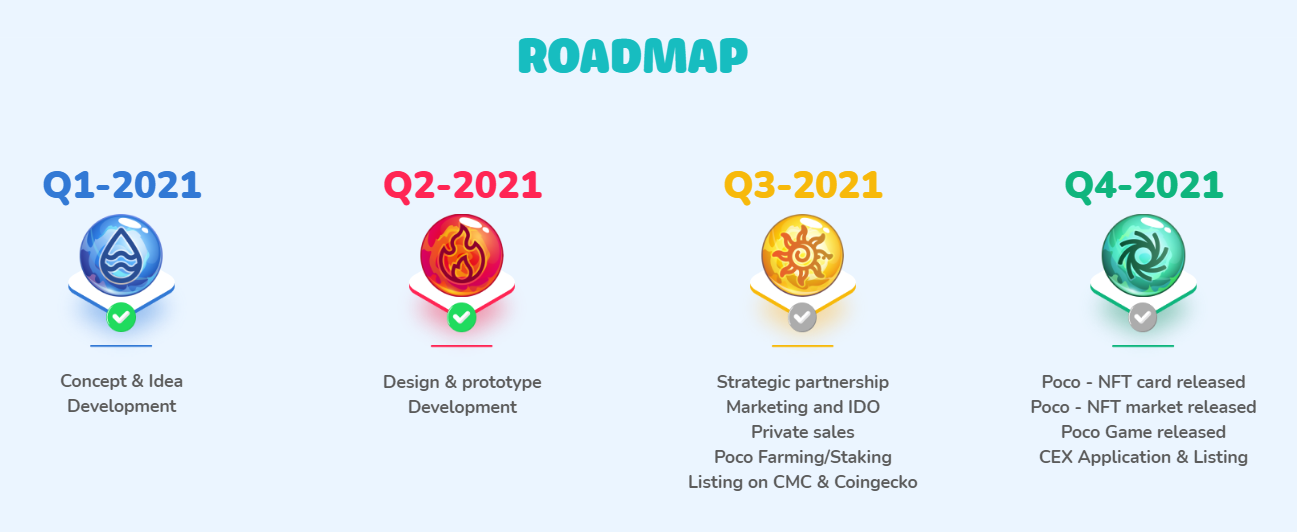 ROADMAP

Q1-2021

Concept & Idea
Development

Q2-2021

Design & prototype
Development

Q3-2021

Strategic partnership
Marketing and IDO
Private sales
Poco Farming/Staking
Listing on CMC & Coingecko

Q4-2021

Poco - NFT card released
Poco - NFT market released
Poco Game released
CEX Application & Listing